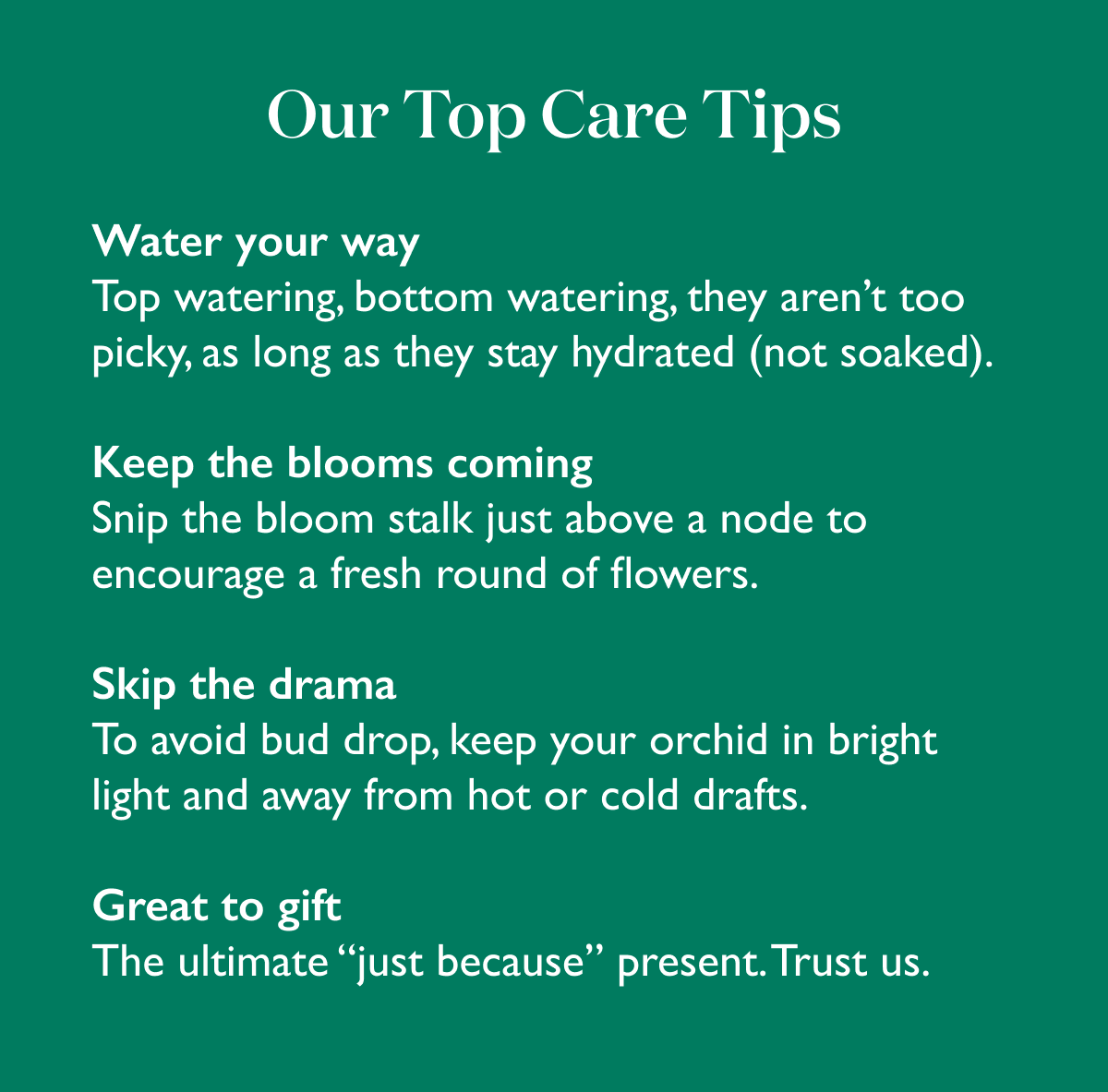 Our Top Care Tips

Water your way
Top watering, bottom watering, they aren't too picky, as long as they stay hydrated (not soaked).

Keep the blooms coming
Snip the bloom stalk just above a node to encourage a fresh round of flowers.

Skip the drama
To avoid bud drop, keep your orchid in bright light and away from hot or cold drafts.

Great to gift
The ultimate "just because" present. Trust us.